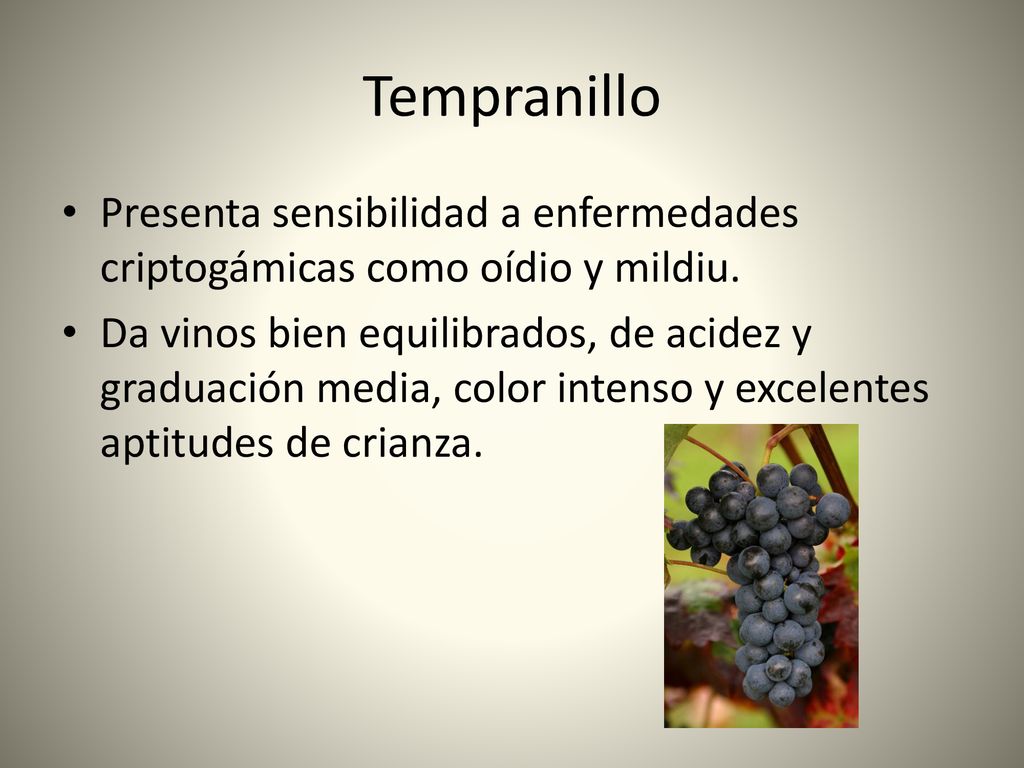 Tempranillo

• Presenta sensibilidad a enfermedades criptogámicas como oídio y mildiu.

• Da vinos bien equilibrados, de acidez y graduación media, color intenso y excelentes aptitudes de crianza.